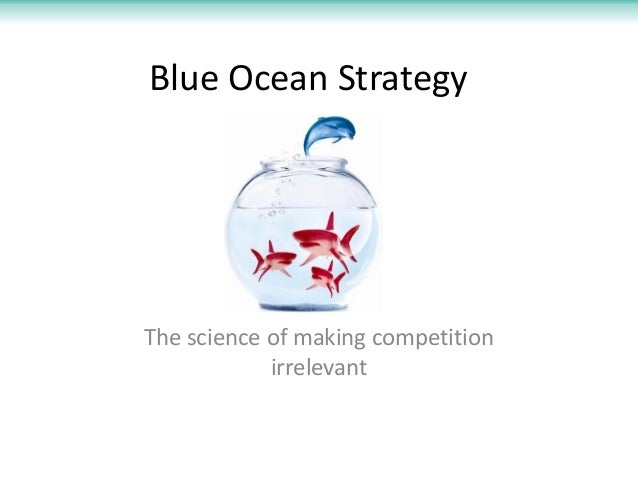 Blue Ocean Strategy

The science of making competition irrelevant